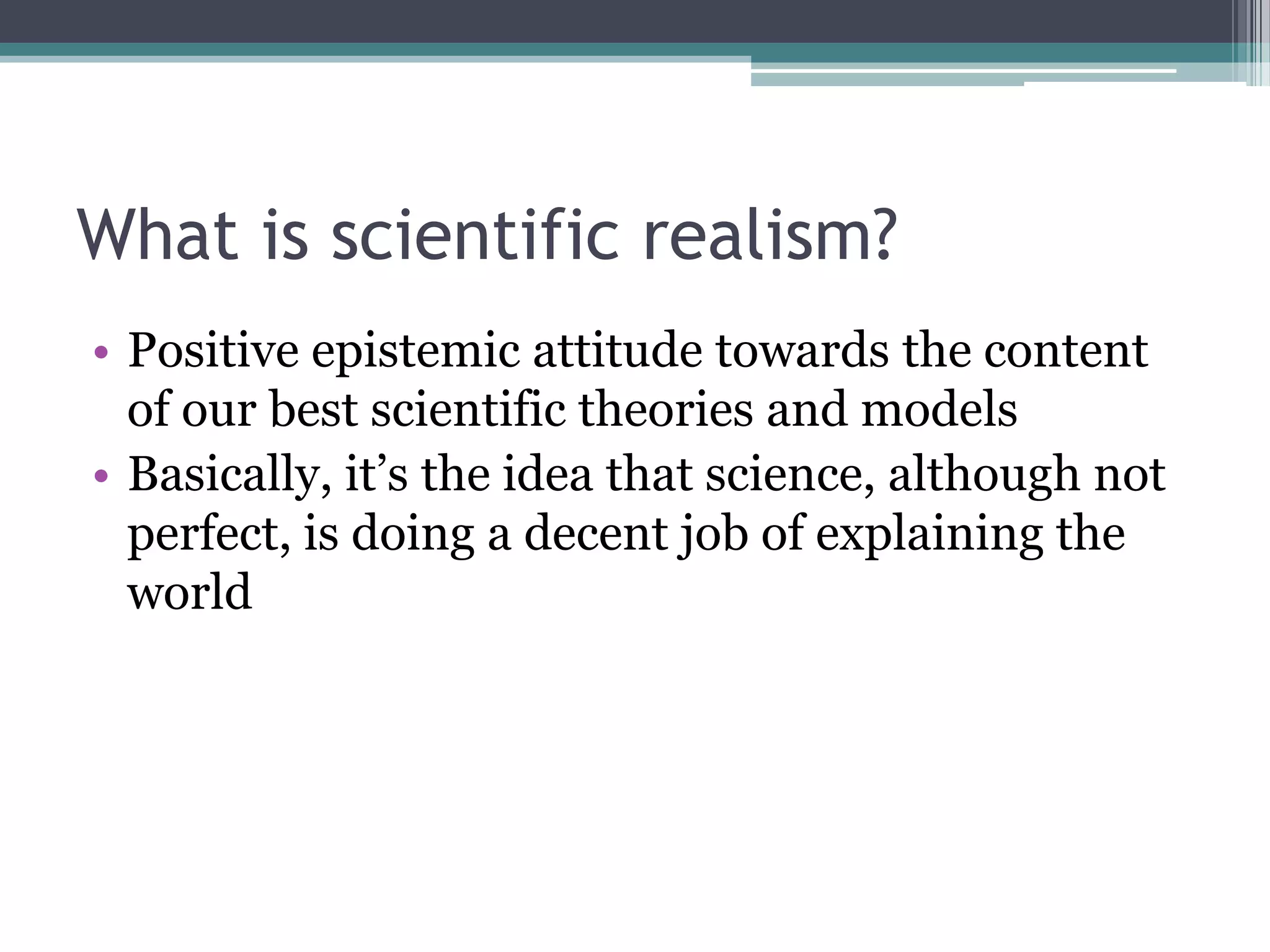 What is scientific realism?

• Positive epistemic attitude towards the content of our best scientific theories and models
• Basically, it’s the idea that science, although not perfect, is doing a decent job of explaining the world